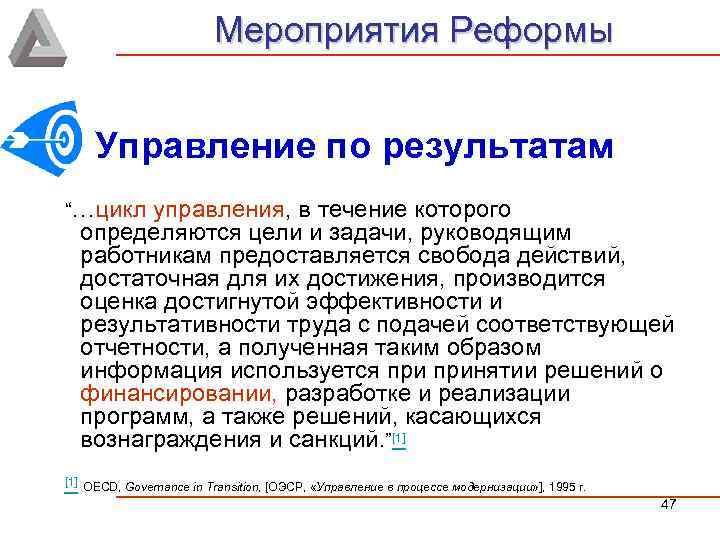 Мероприятия Реформы

Управление по результатам

“…цикл управления, в течение которого определяются цели и задачи, руководящим работникам предоставляется свобода действий, достаточная для их достижения, производится оценка достигнутой эффективности и результативности труда с подачей соответствующей отчетности, а полученная таким образом информация используется при принятии решений о финансировании, разработке и реализации программ, а также решений, касающихся вознаграждения и санкций.”[1]

[1] OECD, Governance in Transition, [ОЭСР, «Управление в процессе модернизации»], 1995 г.

47